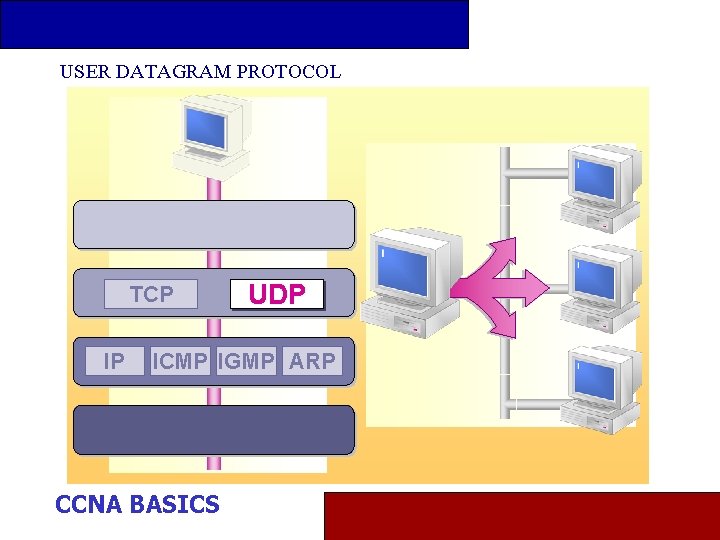 USER DATAGRAM PROTOCOL

TCP

UDP

IP

ICMP

IGMP

ARP

CCNA BASICS